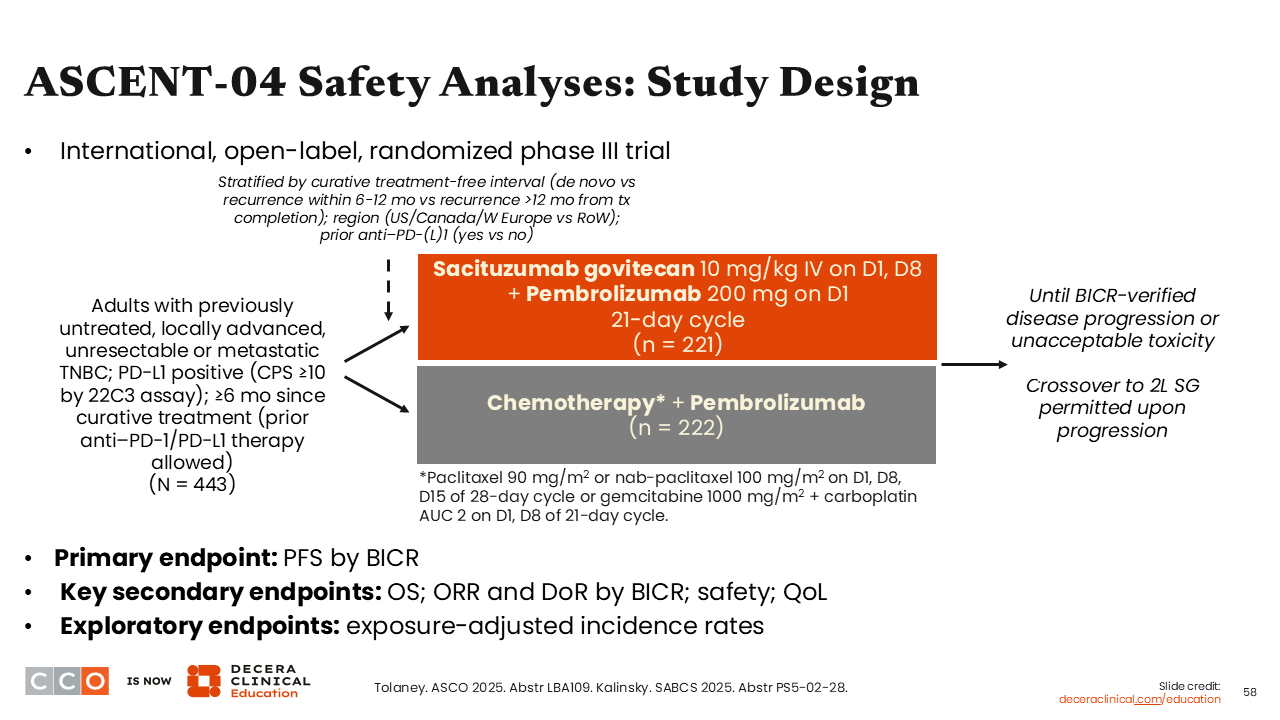 ASCENT-04 Safety Analyses: Study Design

• International, open-label, randomized phase III trial

Stratified by curative treatment-free interval (de novo vs recurrence within 6-12 mo vs recurrence >12 mo from tx completion); region (US/Canada/W Europe vs RoW); prior anti–PD-(L)1 (yes vs no)

Adults with previously untreated, locally advanced, unresectable or metastatic TNBC; PD-L1 positive (CPS ≥10 by 22C3 assay); ≥6 mo since curative treatment (prior anti–PD-1/PD-L1 therapy allowed)
(N = 443)

Sacituzumab govitecan 10 mg/kg IV on D1, D8
+ Pembrolizumab 200 mg on D1
21-day cycle
(n = 221)

Chemotherapy* + Pembrolizumab
(n = 222)

*Paclitaxel 90 mg/m$^2$ or nab-paclitaxel 100 mg/m$^2$ on D1, D8, D15 of 28-day cycle or gemcitabine 1000 mg/m$^2$ + carboplatin AUC 2 on D1, D8 of 21-day cycle.

Until BICR-verified disease progression or unacceptable toxicity

Crossover to 2L SG permitted upon progression

• Primary endpoint: PFS by BICR
• Key secondary endpoints: OS; ORR and DoR by BICR; safety; QoL
• Exploratory endpoints: exposure-adjusted incidence rates

CCO IS NOW DECERA CLINICAL Education

Tolaney. ASCO 2025. Abstr LBA109. Kalinsky. SABCS 2025. Abstr PS5-02-28.

Slide credit: deceraclinical.com/education

58